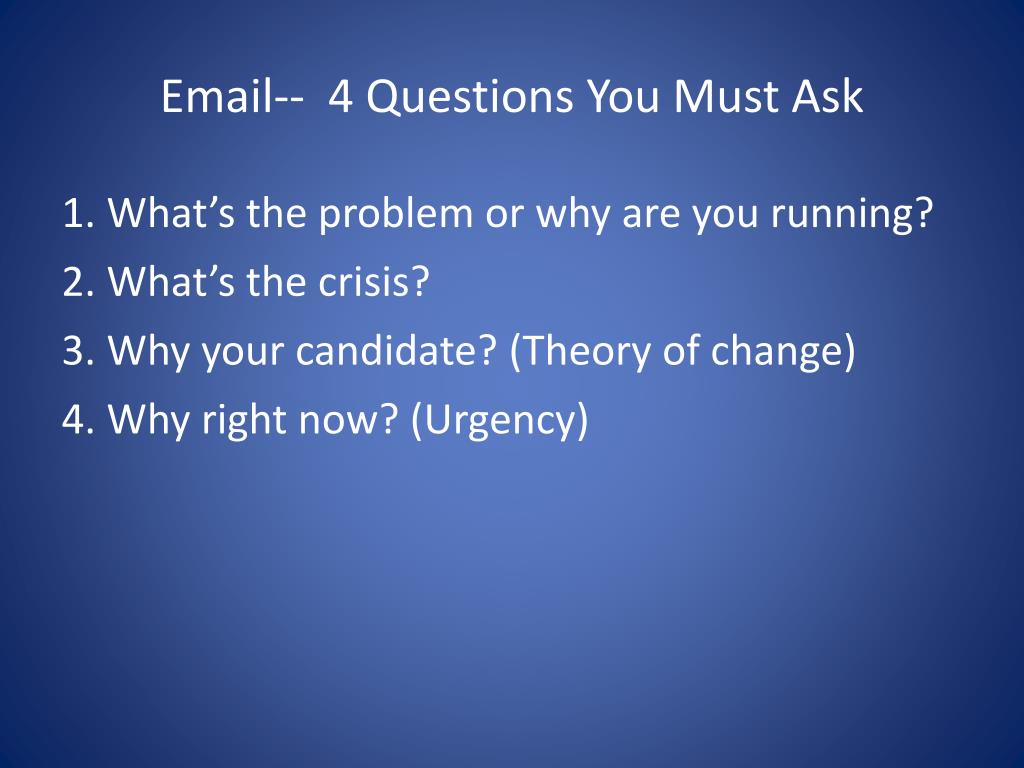 Email-- 4 Questions You Must Ask

1. What’s the problem or why are you running?
2. What’s the crisis?
3. Why your candidate? (Theory of change)
4. Why right now? (Urgency)